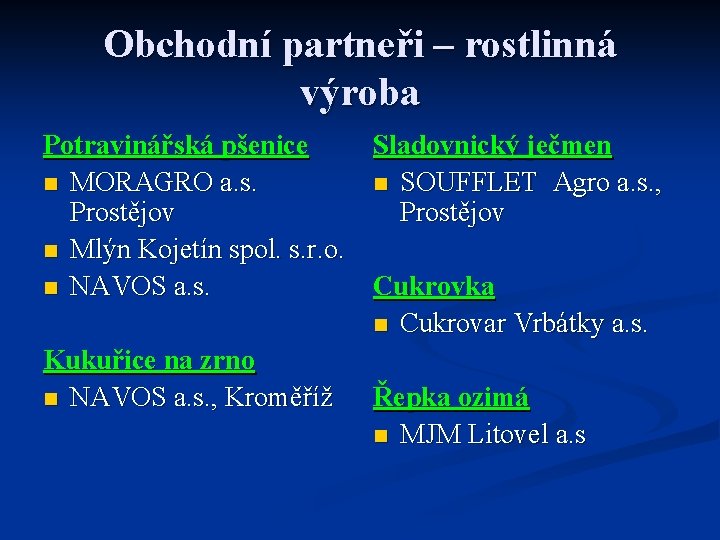 Obchodní partneři – rostlinná výroba

Potravinářská pšenice
- MORAGRO a.s. Prostějov
- Mlýn Kojetín spol. s.r.o.
- NAVOS a.s.

Kukuřice na zrno
- NAVOS a.s., Kroměříž

Sladovnický ječmen
- SOUFFLET Agro a.s., Prostějov

Cukrovka
- Cukrovar Vrbátky a.s.

Řepka ozimá
- MJM Litovel a.s